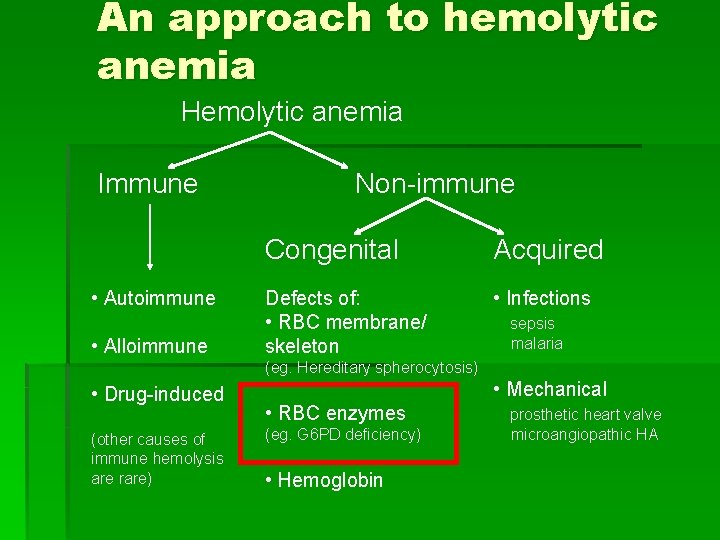 An approach to hemolytic anemia

Hemolytic anemia

Immune

Non-immune

Congenital

Acquired

• Autoimmune

• Alloimmune

• Drug-induced

(other causes of immune hemolysis are rare)

Defects of:
• RBC membrane/ skeleton
(eg. Hereditary spherocytosis)

• RBC enzymes
(eg. G6PD deficiency)

• Hemoglobin

• Infections
sepsis
malaria

• Mechanical
prosthetic heart valve
microangiopathic HA